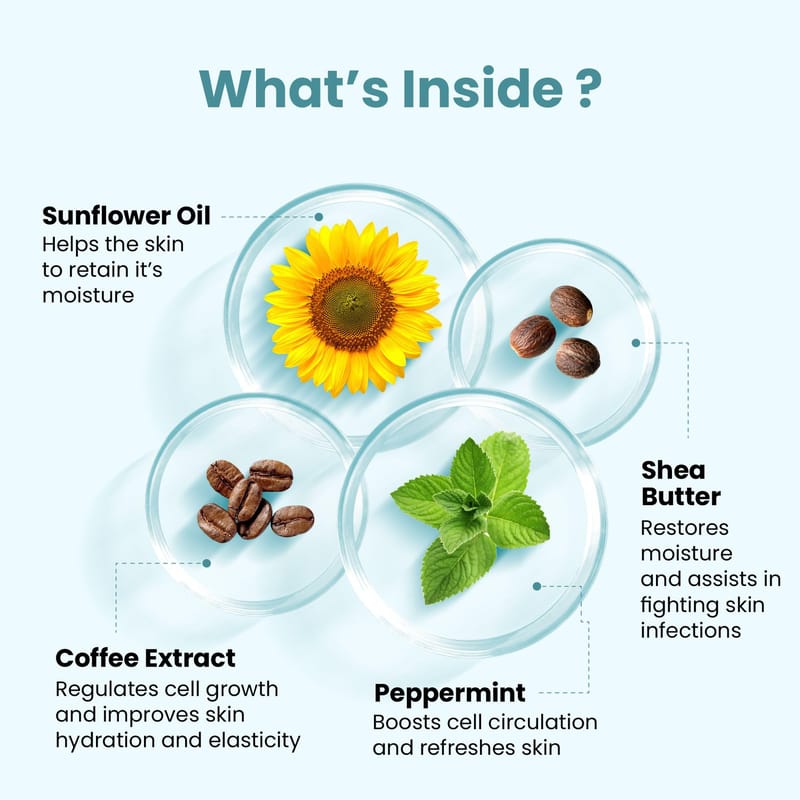 What's Inside ?

Sunflower Oil
Helps the skin to retain it's moisture

Shea Butter
Restores moisture and assists in fighting skin infections

Coffee Extract
Regulates cell growth and improves skin hydration and elasticity

Peppermint
Boosts cell circulation and refreshes skin